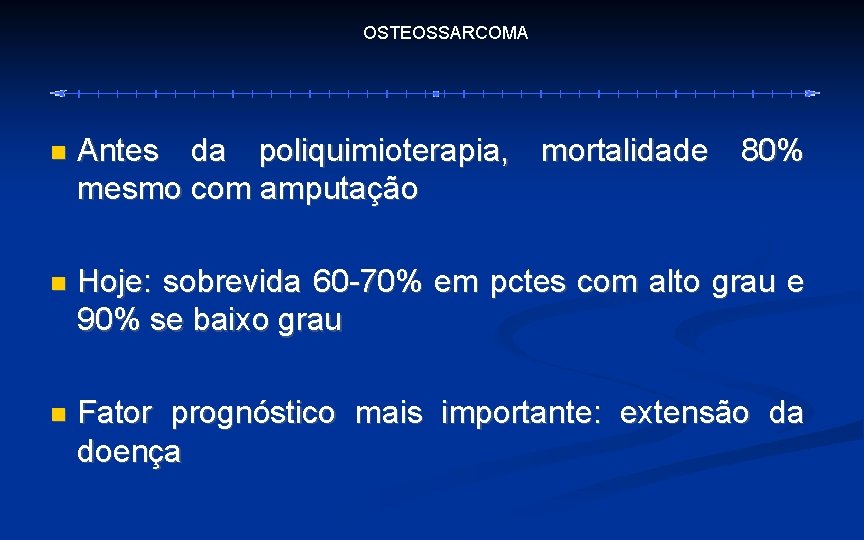 OSTEOSSARCOMA

Antes da poliquimioterapia, mortalidade 80% mesmo com amputação

Hoje: sobrevida 60-70% em pctes com alto grau e 90% se baixo grau

Fator prognóstico mais importante: extensão da doença